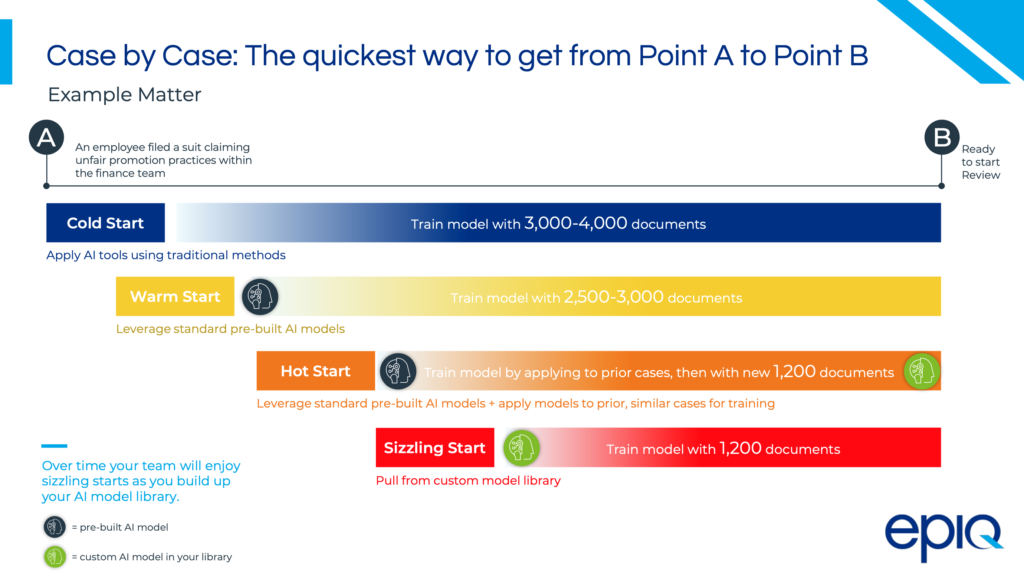 Case by Case: The quickest way to get from Point A to Point B

Example Matter

A

An employee filed a suit claiming unfair promotion practices within the finance team

B

Ready to start Review

Cold Start

Train model with 3,000-4,000 documents

Apply AI tools using traditional methods

Warm Start

Train model with 2,500-3,000 documents

Leverage standard pre-built AI models

Hot Start

Train model by applying to prior cases, then with new 1,200 documents

Leverage standard pre-built AI models + apply models to prior, similar cases for training

Sizzling Start

Train model with 1,200 documents

Pull from custom model library

Over time your team will enjoy sizzling starts as you build up your AI model library.

= pre-built AI model

= custom AI model in your library

epiq